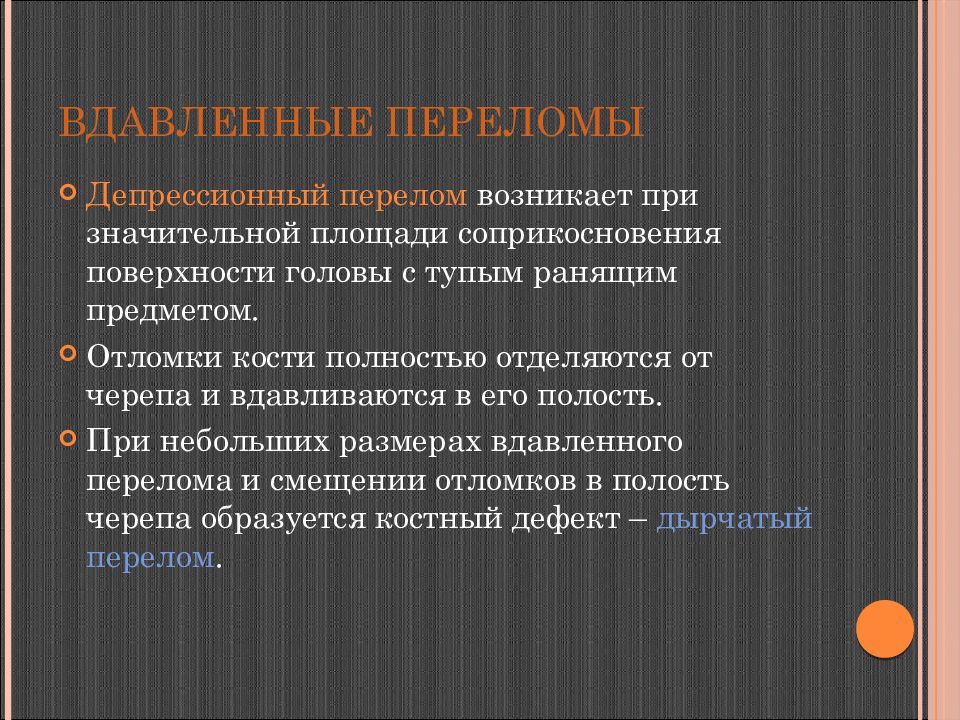 ВДАВЛЕННЫЕ ПЕРЕЛОМЫ

Депрессионный перелом возникает при значительной площади соприкосновения поверхности головы с тупым ранящим предметом.

Отломки кости полностью отделяются от черепа и вдавливаются в его полость.

При небольших размерах вдавленного перелома и смещении отломков в полость черепа образуется костный дефект – дырчатый перелом.